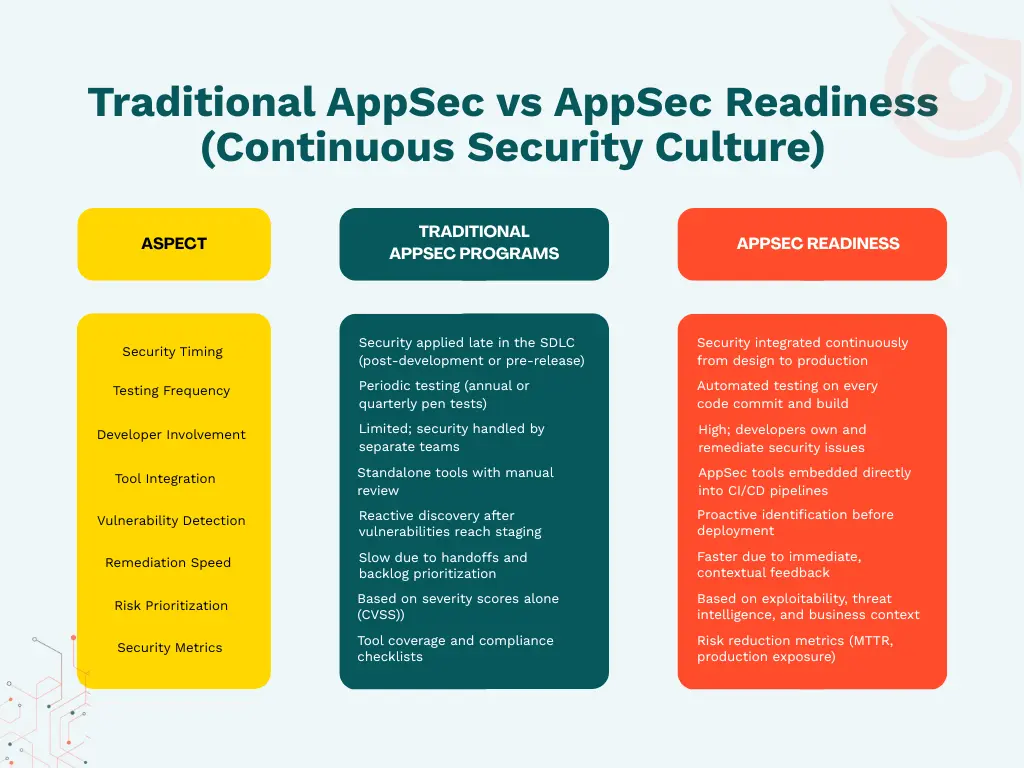 Traditional AppSec vs AppSec Readiness (Continuous Security Culture)

| ASPECT | TRADITIONAL APPSEC PROGRAMS | APPSEC READINESS |
|---|---|---|
| Security Timing | Security applied late in the SDLC (post-development or pre-release) | Security integrated continuously from design to production |
| Testing Frequency | Periodic testing (annual or quarterly pen tests) | Automated testing on every code commit and build |
| Developer Involvement | Limited; security handled by separate teams | High; developers own and remediate security issues |
| Tool Integration | Standalone tools with manual review | AppSec tools embedded directly into CI/CD pipelines |
| Vulnerability Detection | Reactive discovery after vulnerabilities reach staging | Proactive identification before deployment |
| Remediation Speed | Slow due to handoffs and backlog prioritization | Faster due to immediate, contextual feedback |
| Risk Prioritization | Based on severity scores alone (CVSS)) | Based on exploitability, threat intelligence, and business context |
| Security Metrics | Tool coverage and compliance checklists | Risk reduction metrics (MTTR, production exposure) |